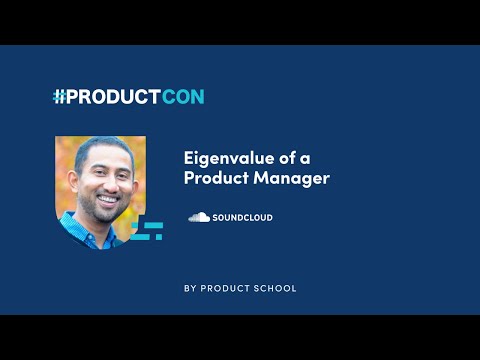 #PRODUCTCON

Eigenvalue of a Product Manager

SOUNDCLOUD

BY PRODUCT SCHOOL